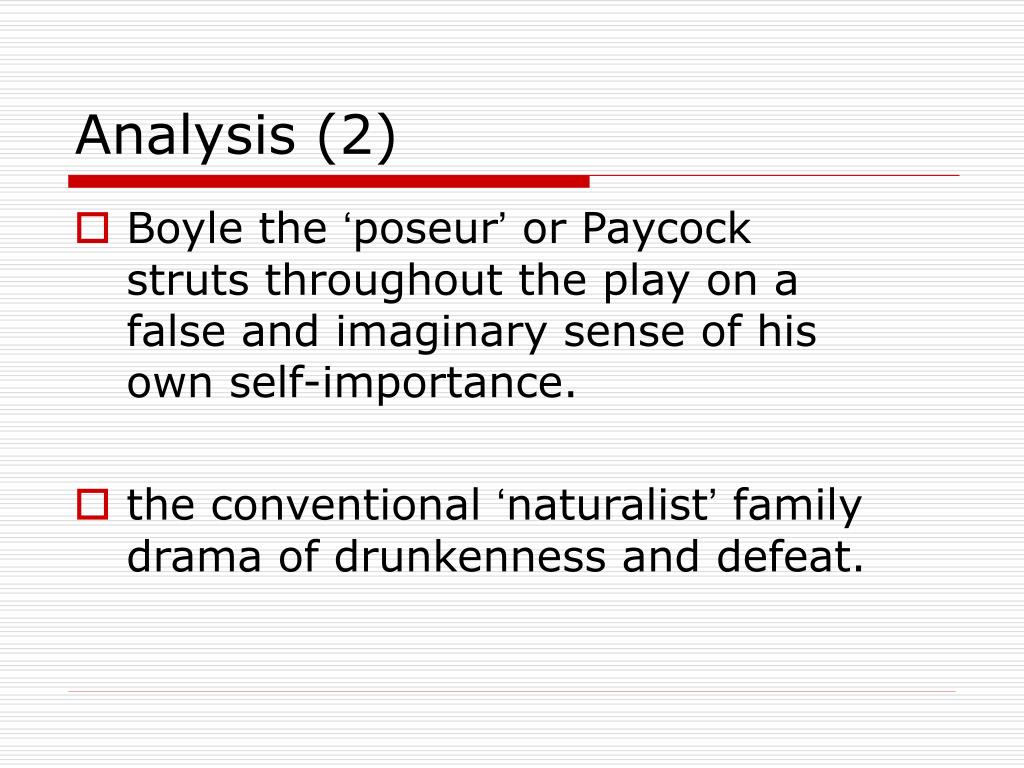 Analysis (2)

Boyle the ‘poseur’ or Paycock struts throughout the play on a false and imaginary sense of his own self-importance.

the conventional ‘naturalist’ family drama of drunkenness and defeat.